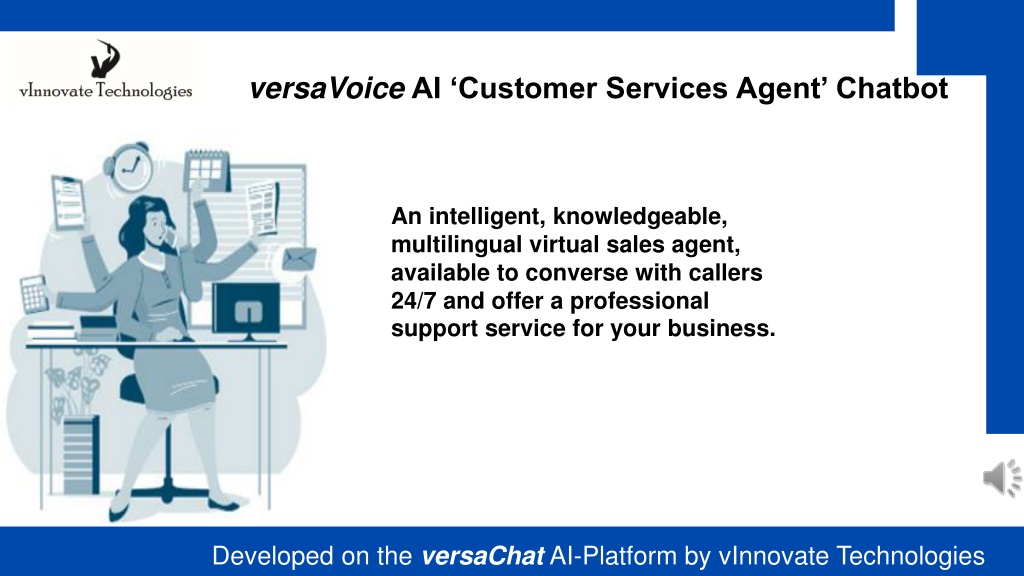 vInnovate Technologies

versaVoice AI ‘Customer Services Agent’ Chatbot

An intelligent, knowledgeable, multilingual virtual sales agent, available to converse with callers 24/7 and offer a professional support service for your business.

Developed on the versaChat AI-Platform by vInnovate Technologies